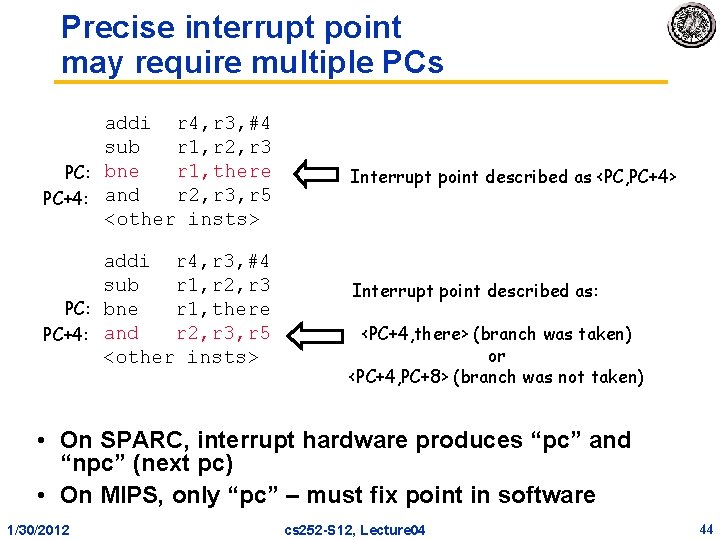 Precise interrupt point may require multiple PCs

addi r4,r3,#4
sub r1,r2,r3
PC: bne r1,there
PC+4: and r2,r3,r5
<other insts>

Interrupt point described as <PC,PC+4>

addi r4,r3,#4
sub r1,r2,r3
PC: bne r1,there
PC+4: and r2,r3,r5
<other insts>

Interrupt point described as:

<PC+4,there> (branch was taken)
or
<PC+4,PC+8> (branch was not taken)

• On SPARC, interrupt hardware produces “pc” and “npc” (next pc)
• On MIPS, only “pc” – must fix point in software

1/30/2012 cs252-S12, Lecture04 44